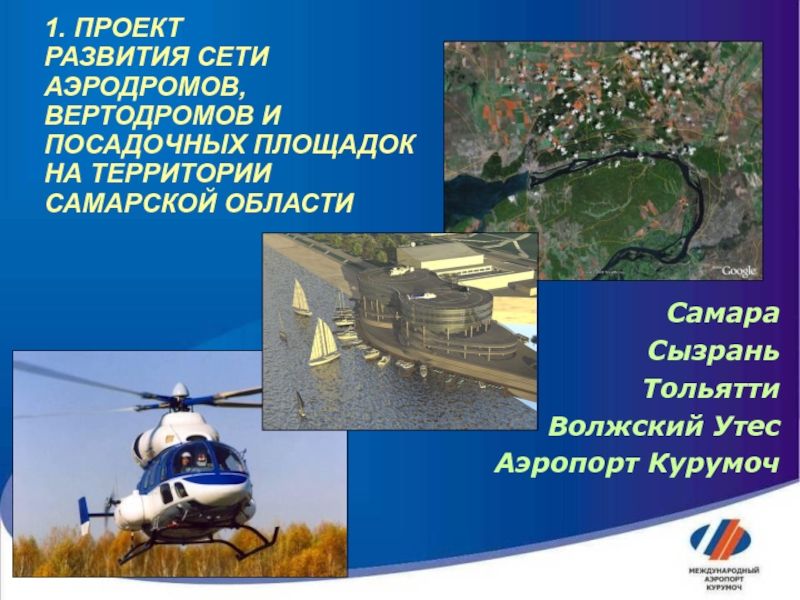 1. ПРОЕКТ РАЗВИТИЯ СЕТИ АЭРОДРОМОВ, ВЕРТОДРОМОВ И ПОСАДОЧНЫХ ПЛОЩАДОК НА ТЕРРИТОРИИ САМАРСКОЙ ОБЛАСТИ

Google

Самара
Сызрань
Тольятти
Волжский Утес
Аэропорт Курумоч

МЕЖДУНАРОДНЫЙ АЭРОПОРТ КУРУМОЧ